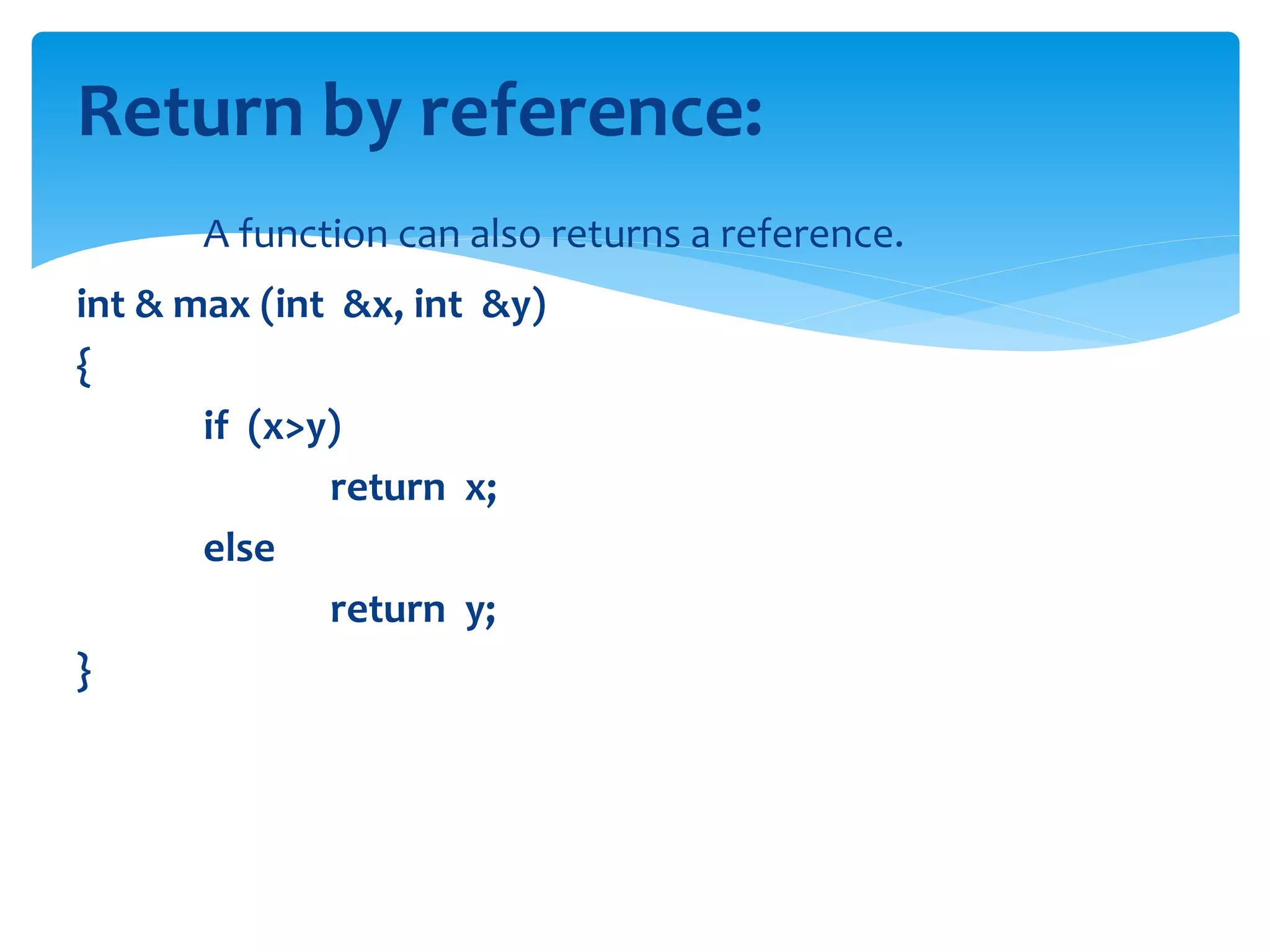 Return by reference:

A function can also returns a reference.

int & max (int &x, int &y)
{
if (x>y)
return x;
else
return y;
}